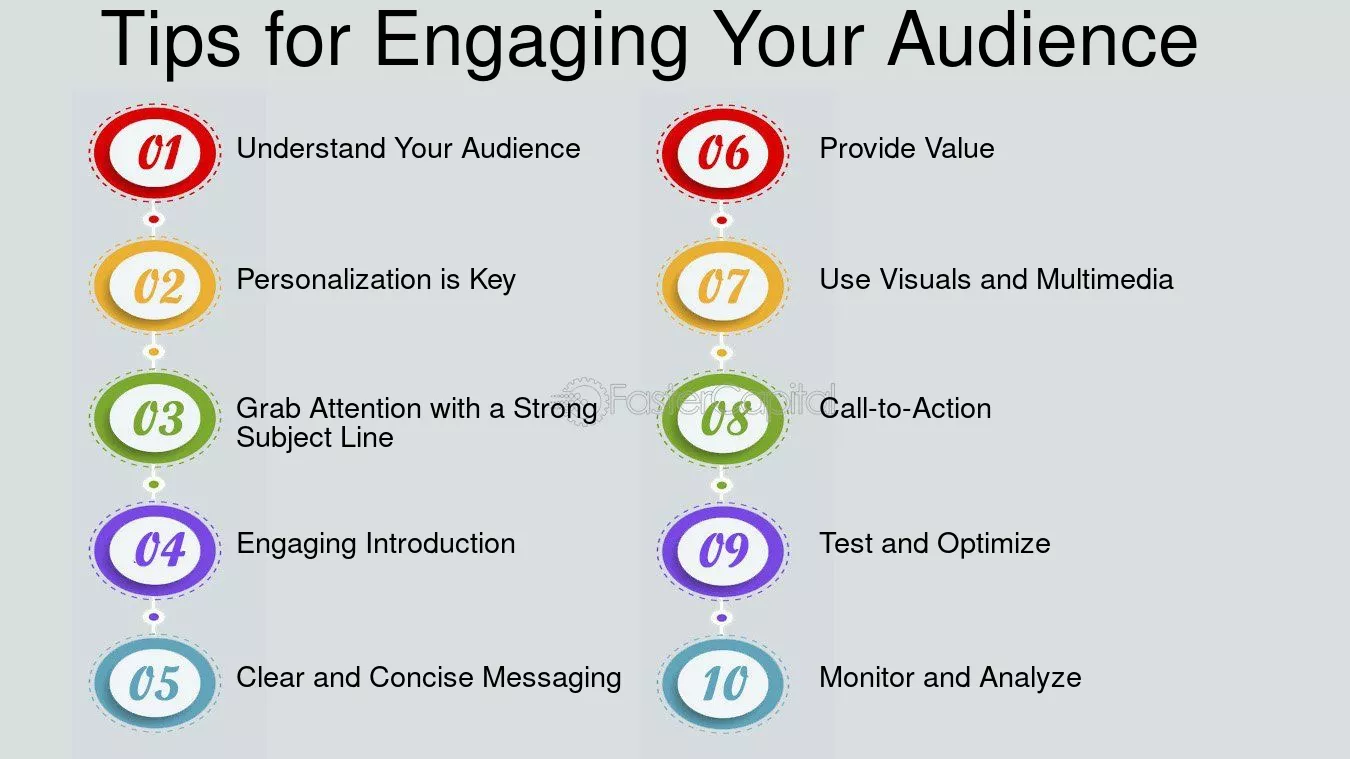 Tips for Engaging Your Audience

01 Understand Your Audience

02 Personalization is Key

03 Grab Attention with a Strong Subject Line

04 Engaging Introduction

05 Clear and Concise Messaging

06 Provide Value

07 Use Visuals and Multimedia

08 Call-to-Action

09 Test and Optimize

10 Monitor and Analyze

FasterCapital